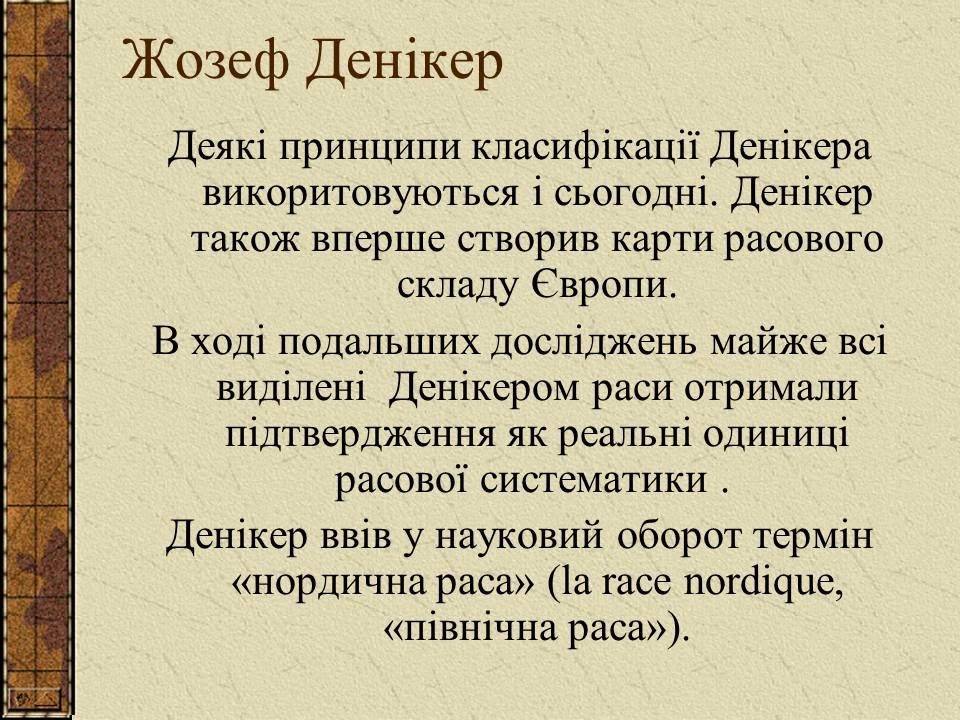 Жозеф Денікер

Деякі принципи класифікації Денікера викоритовуються і сьогодні. Денікер також вперше створив карти расового складу Європи.

В ході подальших досліджень майже всі виділені  Денікером раси отримали підтвердження як реальні одиниці расової систематики .

Денікер ввів у науковий оборот термін «нордична раса» (la race nordique, «північна раса»).